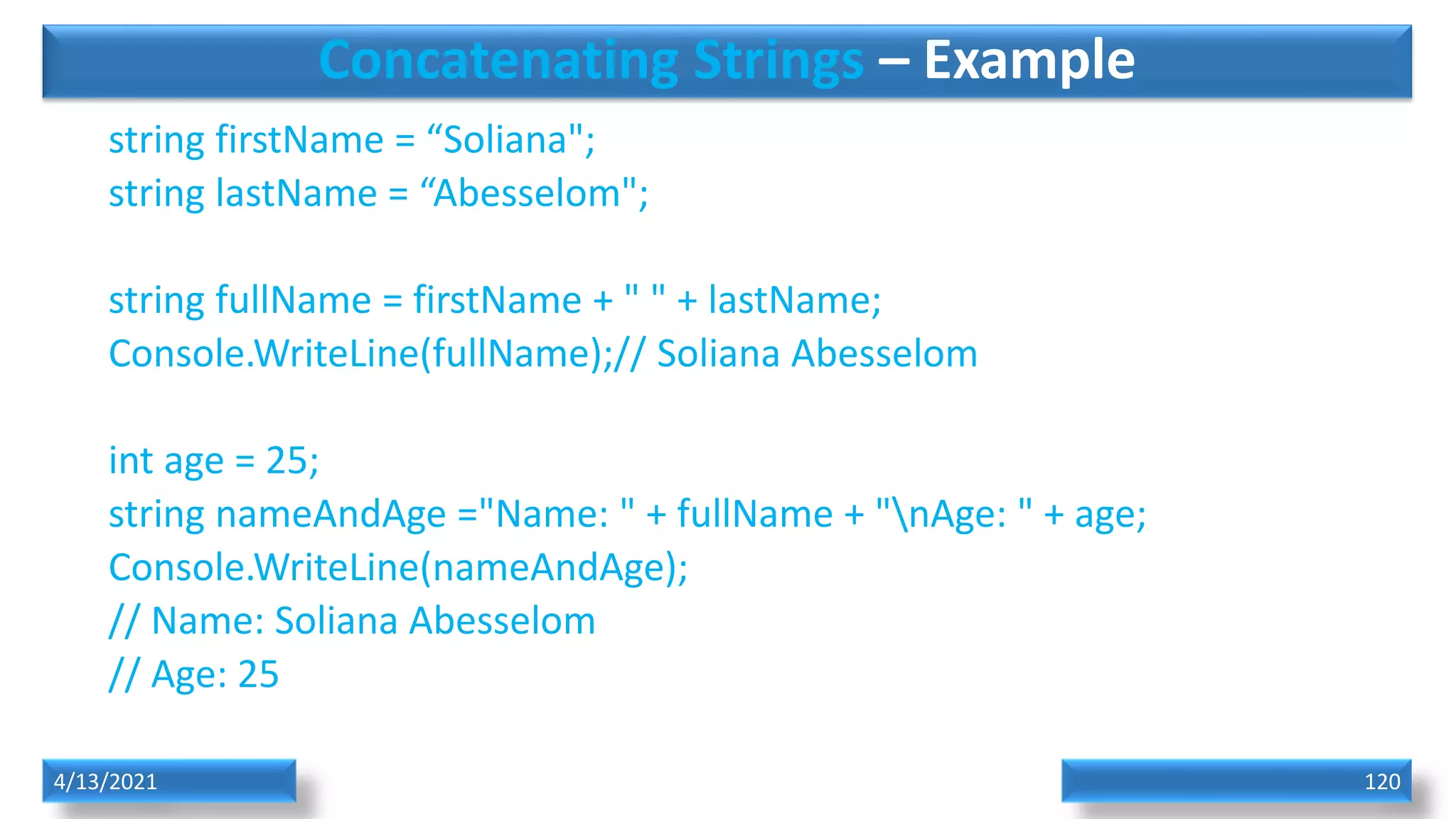 Concatenating Strings – Example

string firstName = “Soliana";
string lastName = “Abesselom";

string fullName = firstName + " " + lastName;
Console.WriteLine(fullName);// Soliana Abesselom

int age = 25;
string nameAndAge ="Name: " + fullName + "\nAge: " + age;
Console.WriteLine(nameAndAge);
// Name: Soliana Abesselom
// Age: 25

4/13/2021

120